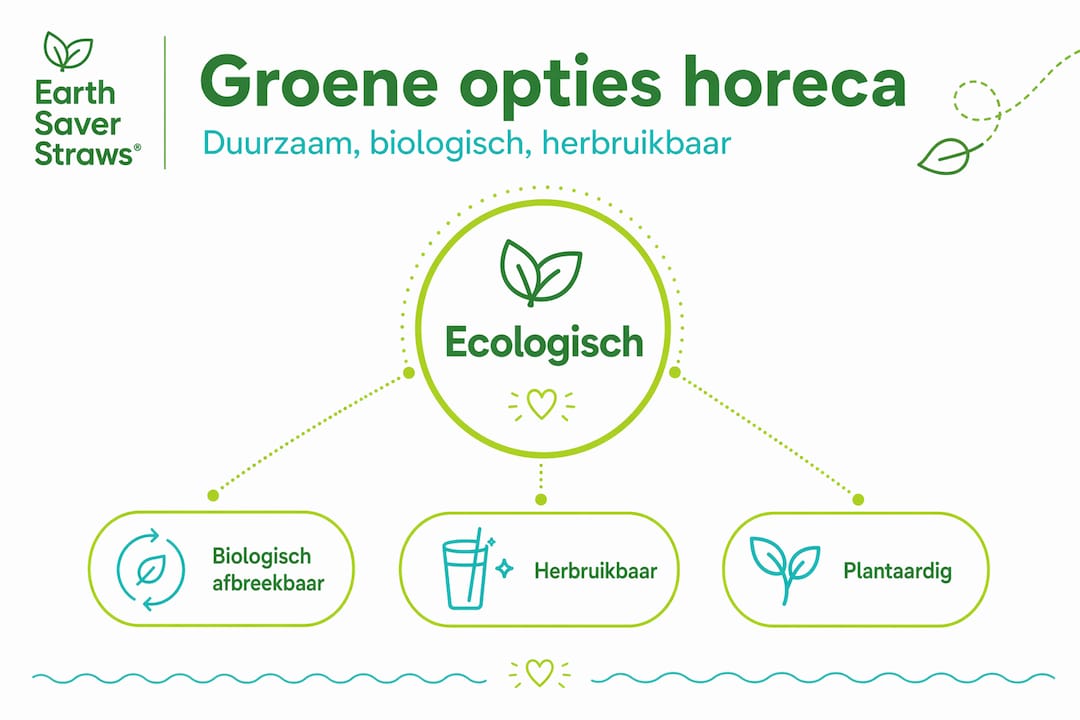 Earth Saver Straws®

Groene opties horeca

Duurzaam, biologisch, herbruikbaar

Ecologisch

Biologisch afbreekbaar

Herbruikbaar

Plantaardig